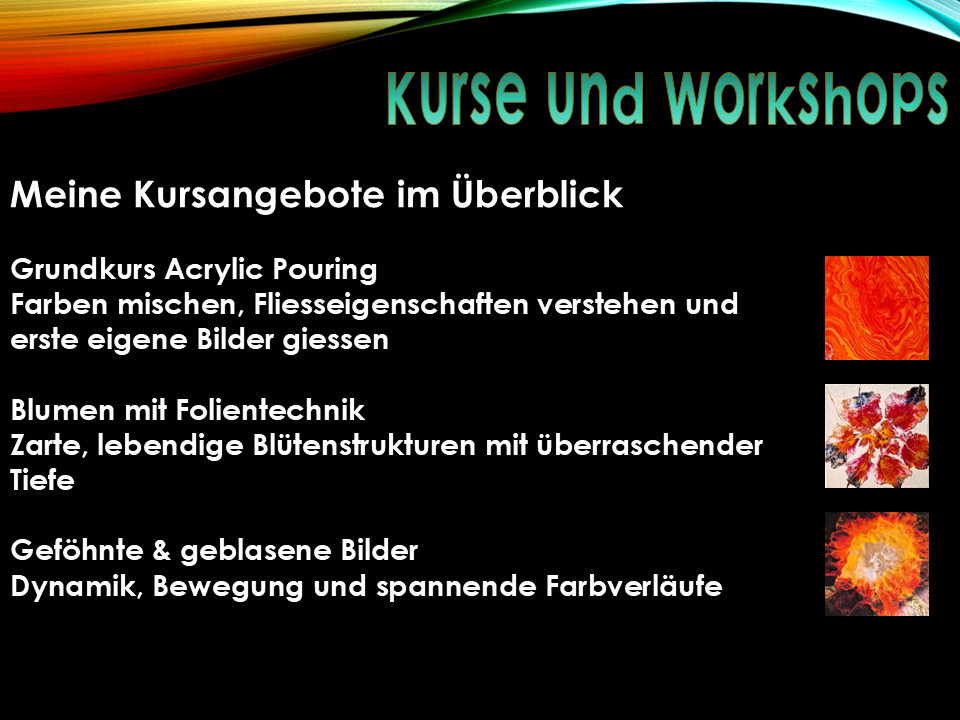 Kurse und Workshops

Meine Kursangebote im Überblick

Grundkurs Acrylic Pouring
Farben mischen, Fliesseigenschaften verstehen und erste eigene Bilder giessen

Blumen mit Folientechnik
Zarte, lebendige Blütenstrukturen mit überraschender Tiefe

Geföhnte & geblasene Bilder
Dynamik, Bewegung und spannende Farbverläufe